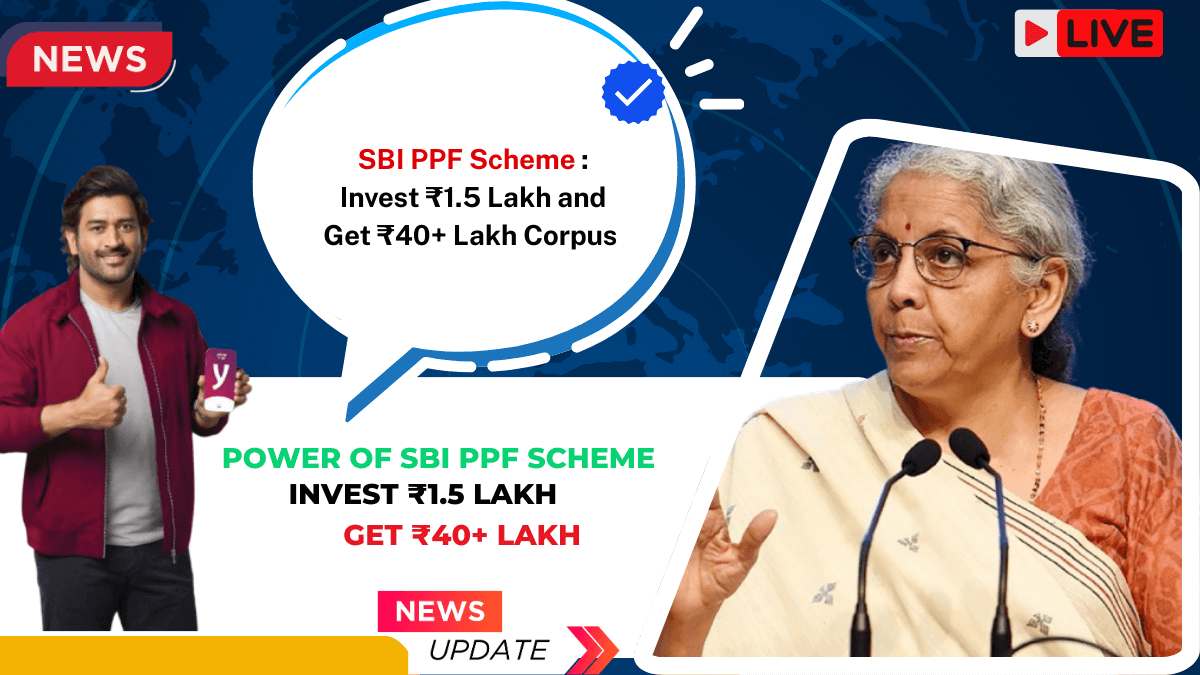 NEWS

LIVE

SBI PPF Scheme : Invest ₹1.5 Lakh and Get ₹40+ Lakh Corpus

y

POWER OF SBI PPF SCHEME
INVEST ₹1.5 LAKH
GET ₹40+ LAKH

NEWS
UPDATE